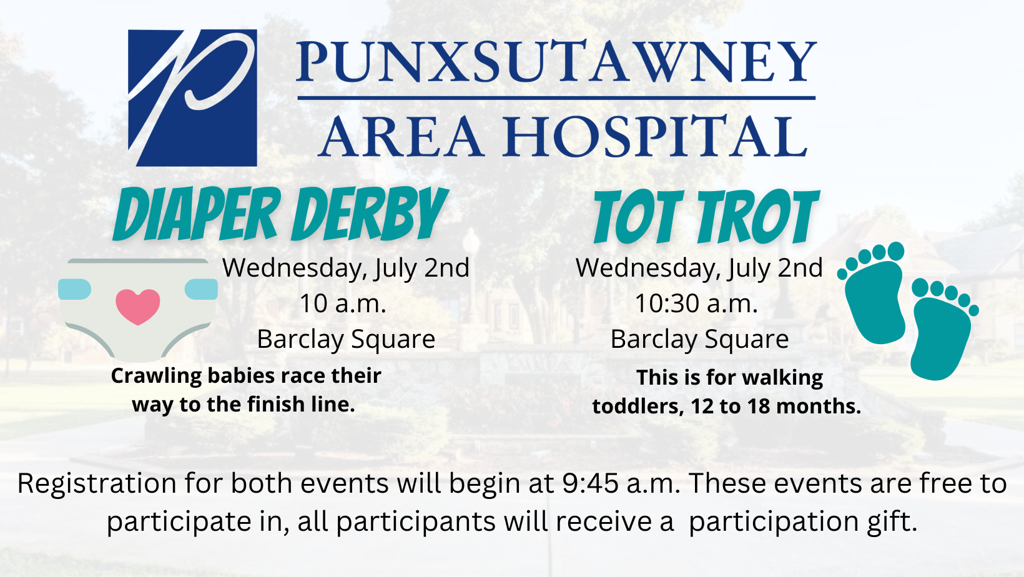 PUNXSUTAWNEY
AREA HOSPITAL

DIAPER DERBY
Wednesday, July 2nd
10 a.m.
Barclay Square
Crawling babies race their way to the finish line.

TOT TROT
Wednesday, July 2nd
10:30 a.m.
Barclay Square
This is for walking toddlers, 12 to 18 months.

Registration for both events will begin at 9:45 a.m. These events are free to participate in, all participants will receive a participation gift.